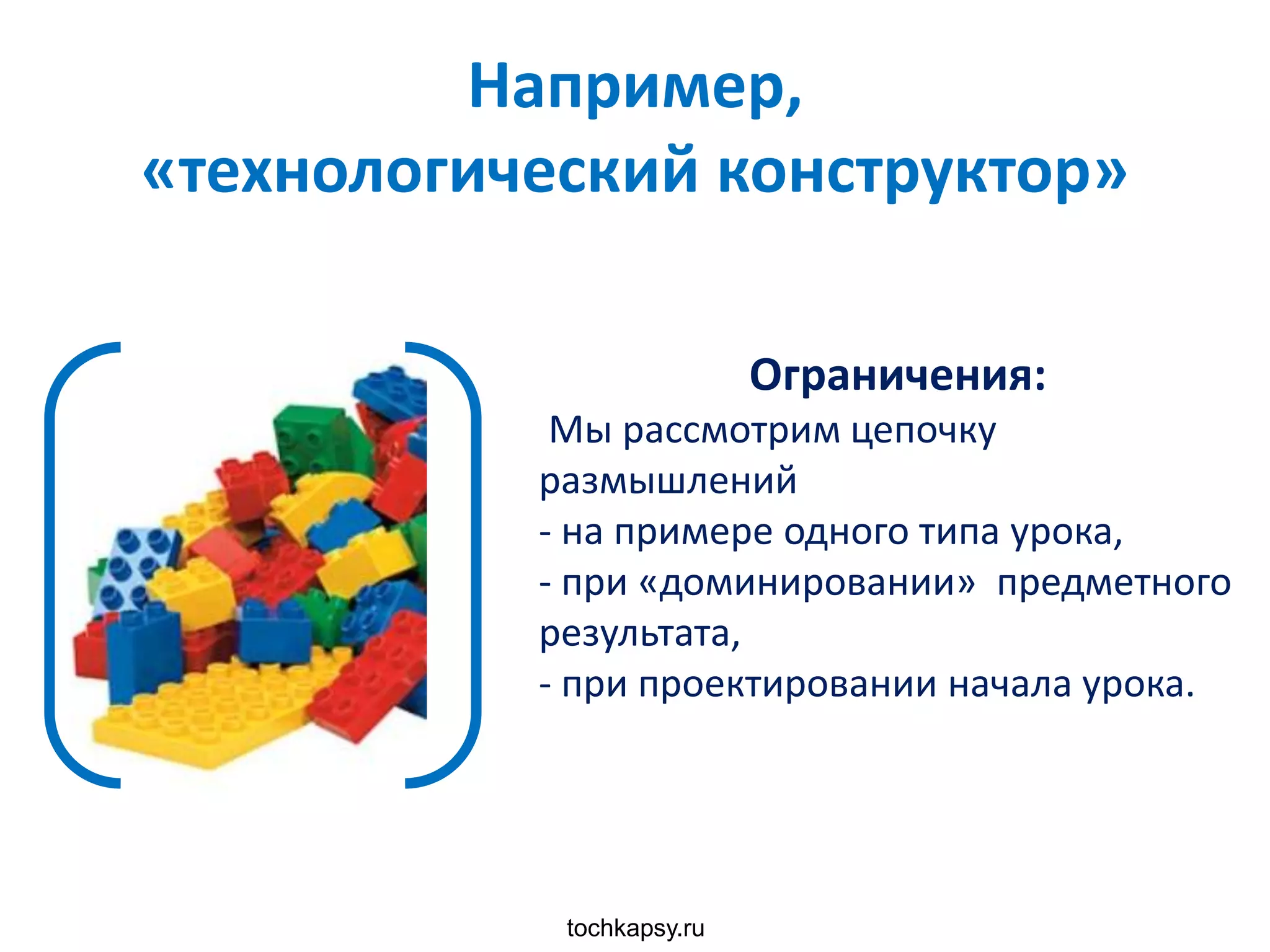 Например,
«технологический конструктор»

Ограничения:
Мы рассмотрим цепочку размышлений
- на примере одного типа урока,
- при «доминировании» предметного результата,
- при проектировании начала урока.

tochkapsy.ru